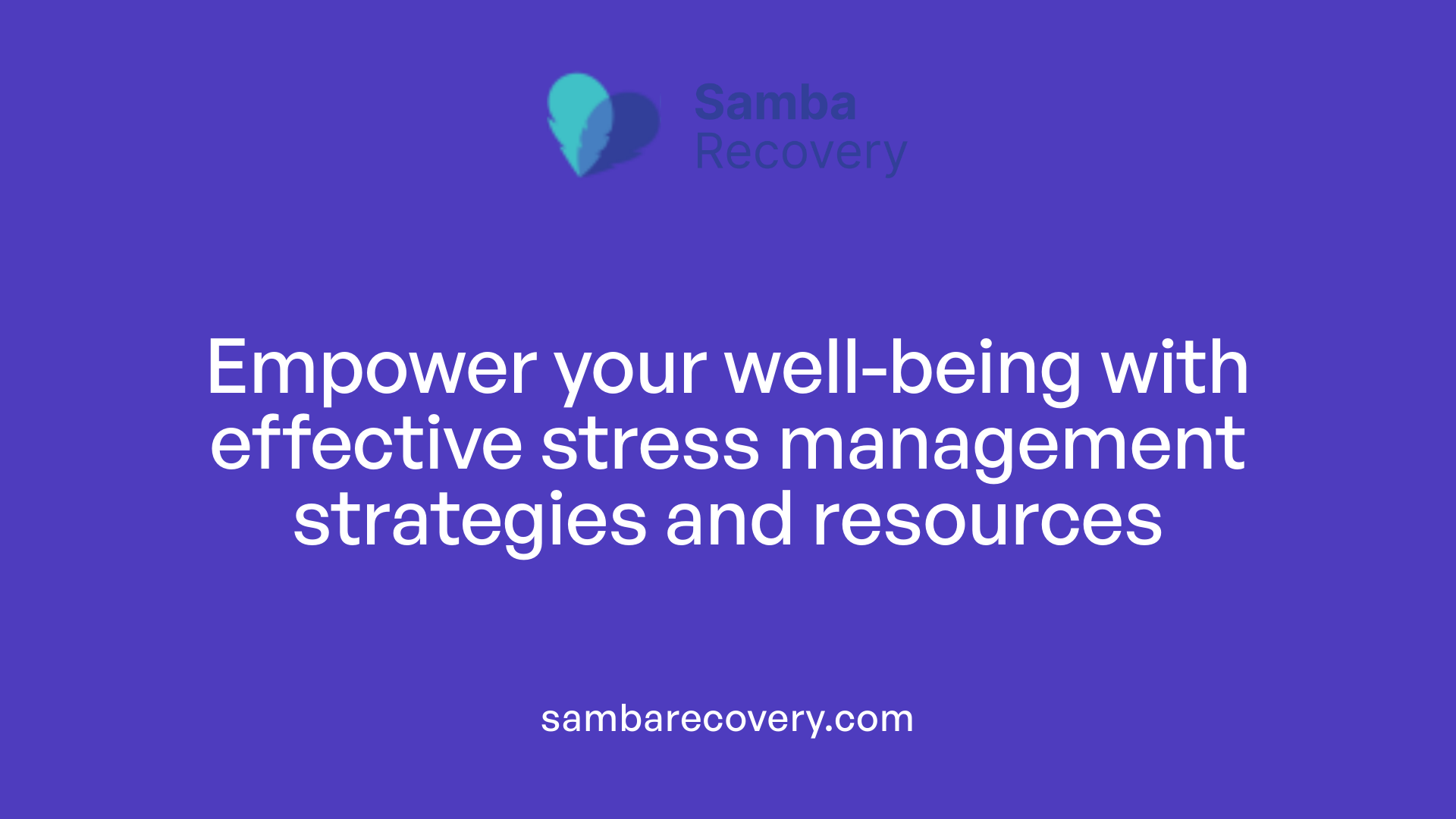 Samba Recovery

Empower your well-being with effective stress management strategies and resources

sambarecovery.com